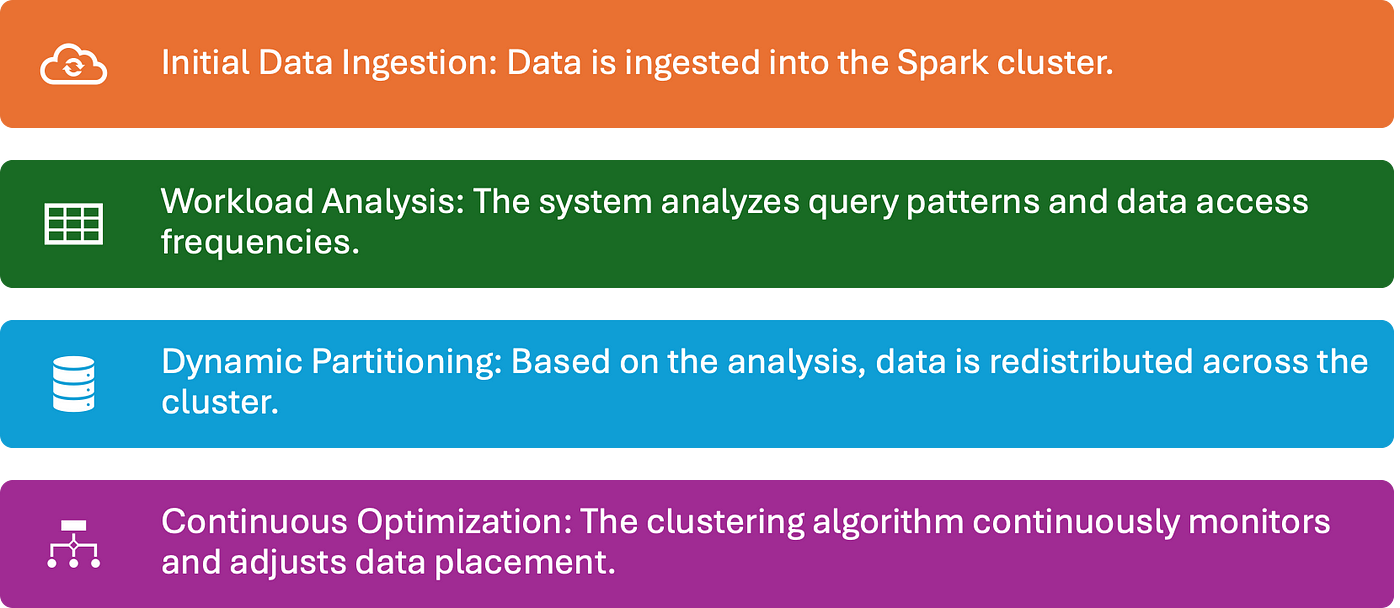 Initial Data Ingestion: Data is ingested into the Spark cluster.

Workload Analysis: The system analyzes query patterns and data access frequencies.

Dynamic Partitioning: Based on the analysis, data is redistributed across the cluster.

Continuous Optimization: The clustering algorithm continuously monitors and adjusts data placement.